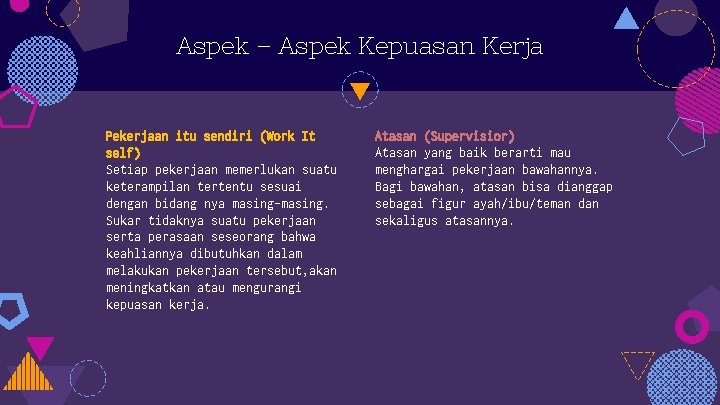 Aspek – Aspek Kepuasan Kerja

Pekerjaan itu sendiri (Work It self)
Setiap pekerjaan memerlukan suatu keterampilan tertentu sesuai dengan bidang nya masing-masing. Sukar tidaknya suatu pekerjaan serta perasaan seseorang bahwa keahliannya dibutuhkan dalam melakukan pekerjaan tersebut,akan meningkatkan atau mengurangi kepuasan kerja.

Atasan (Supervisior)
Atasan yang baik berarti mau menghargai pekerjaan bawahannya. Bagi bawahan, atasan bisa dianggap sebagai figur ayah/ibu/teman dan sekaligus atasannya.